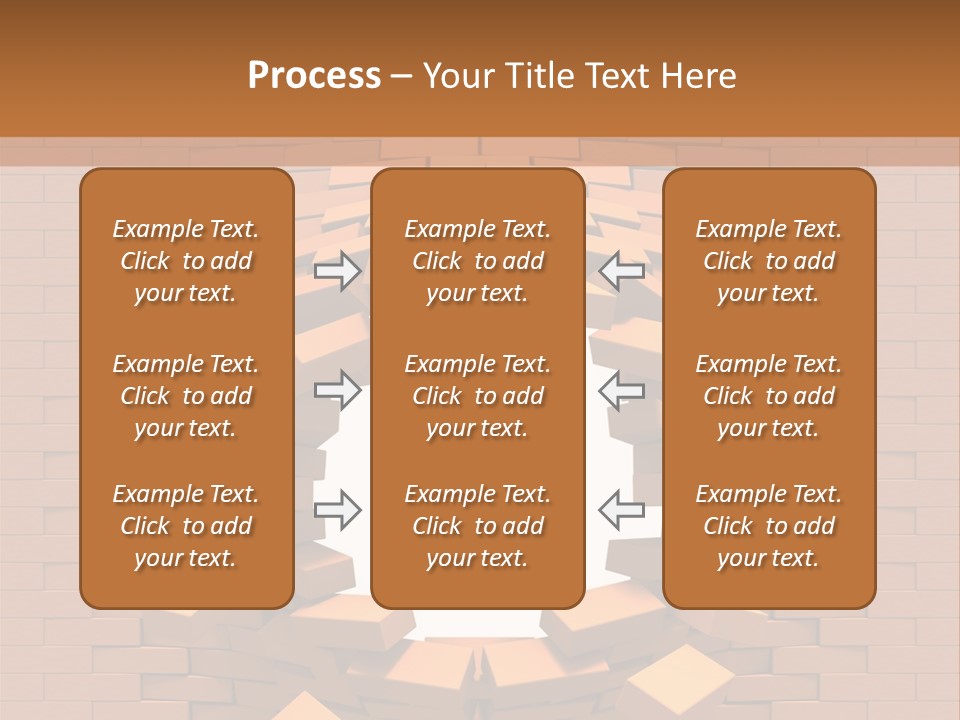 Process – Your Title Text Here

Example Text. Click to add your text.

Example Text. Click to add your text.

Example Text. Click to add your text.

Example Text. Click to add your text.

Example Text. Click to add your text.

Example Text. Click to add your text.

Example Text. Click to add your text.

Example Text. Click to add your text.

Example Text. Click to add your text.